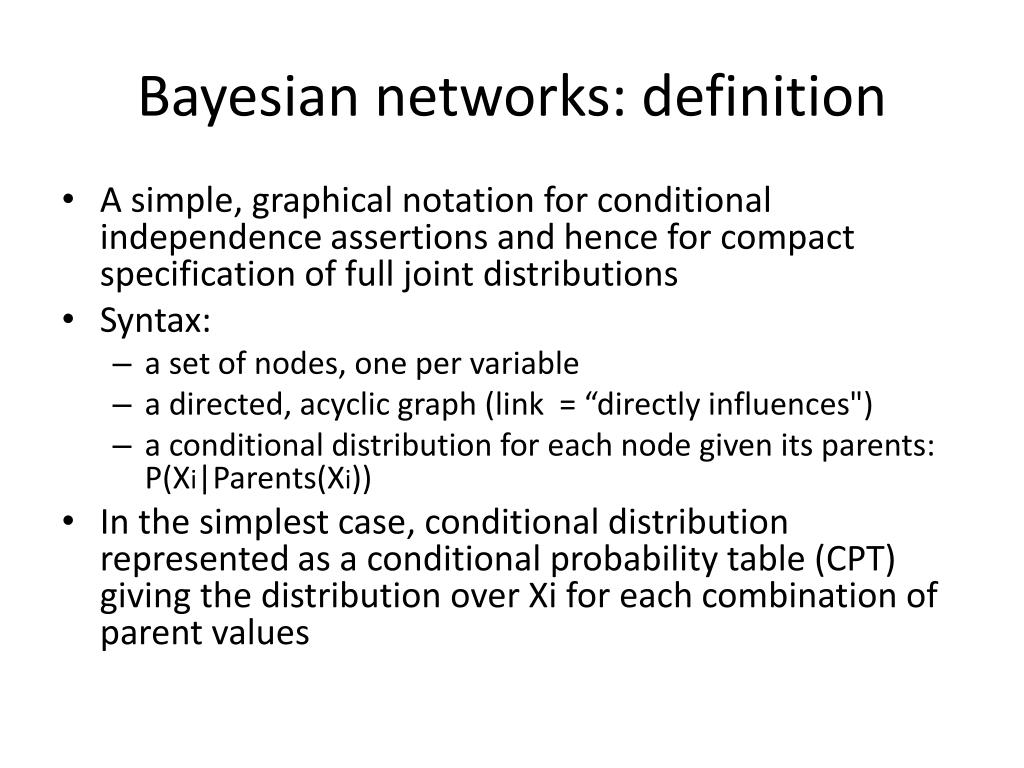 Bayesian networks: definition

• A simple, graphical notation for conditional independence assertions and hence for compact specification of full joint distributions
• Syntax:
– a set of nodes, one per variable
– a directed, acyclic graph (link = “directly influences")
– a conditional distribution for each node given its parents: $P(X_i|Parents(X_i))$
• In the simplest case, conditional distribution represented as a conditional probability table (CPT) giving the distribution over Xi for each combination of parent values